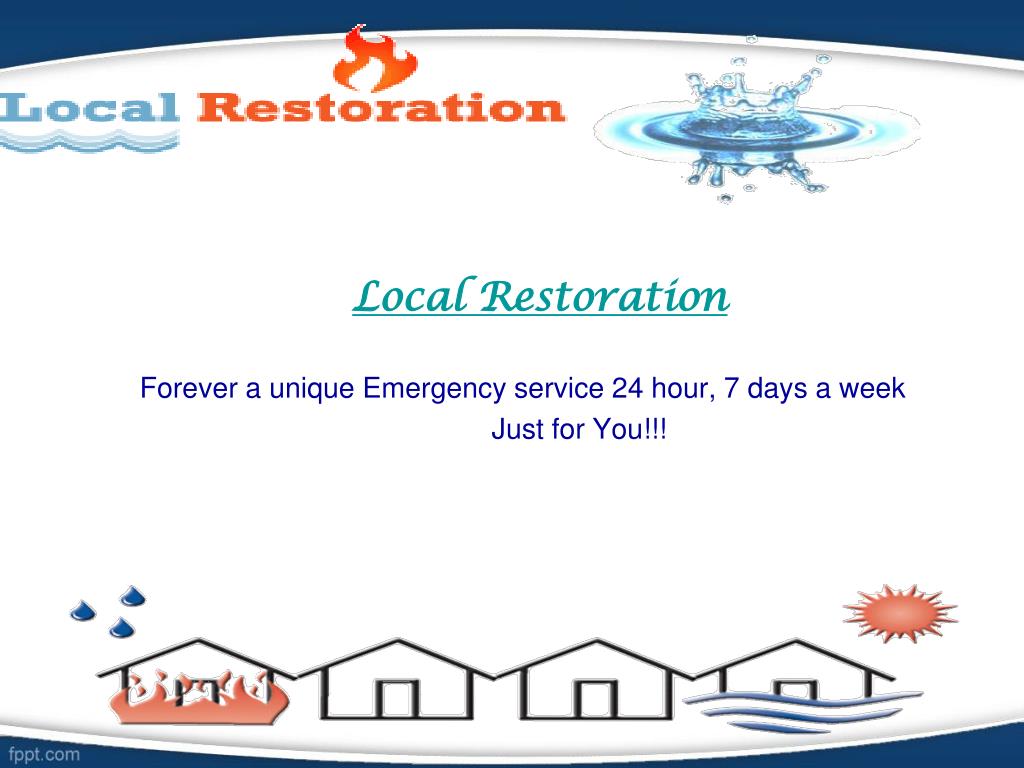 Local Restoration

Local Restoration

Forever a unique Emergency service 24 hour, 7 days a week
Just for You!!!

fppt.com